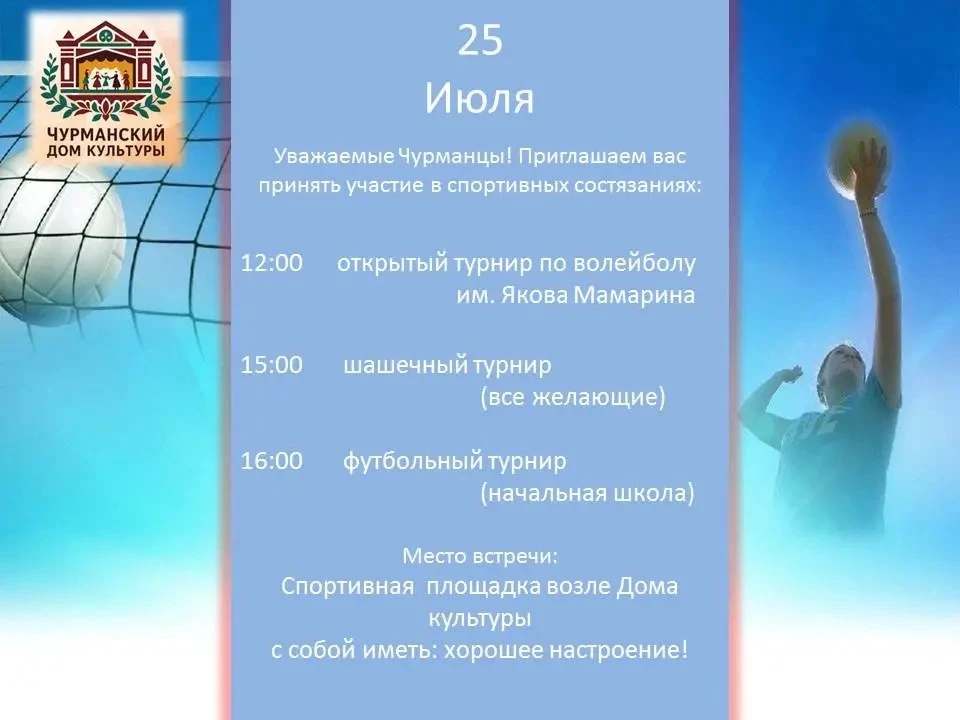 ЧУРМАНСКИЙ ДОМ КУЛЬТУРЫ

25
Июля

Уважаемые Чурманцы! Приглашаем вас принять участие в спортивных состязаниях:

12:00 открытый турнир по волейболу им. Якова Мамарина

15:00 шашечный турнир (все желающие)

16:00 футбольный турнир (начальная школа)

Место встречи:
Спортивная площадка возле Дома культуры
с собой иметь: хорошее настроение!